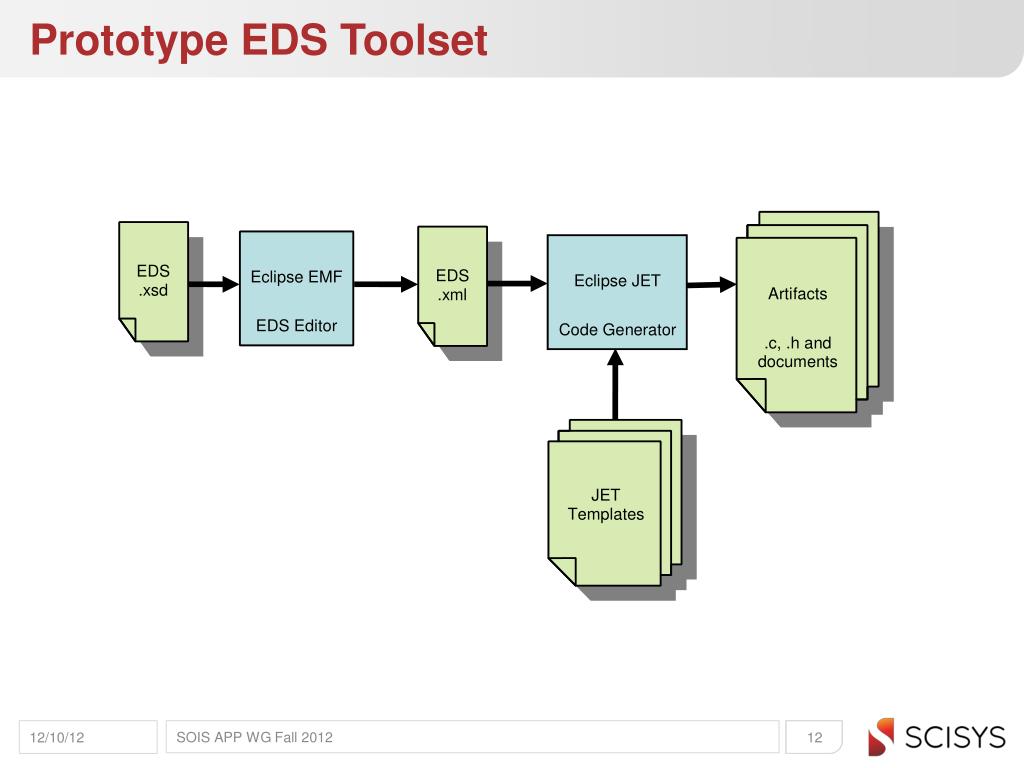 Prototype EDS Toolset

EDS
.xsd

Eclipse EMF

EDS Editor

EDS
.xml

Eclipse JET

Code Generator

Artifacts

.c, .h and documents

JET
Templates

12/10/12

SOIS APP WG Fall 2012

12

SCISYS